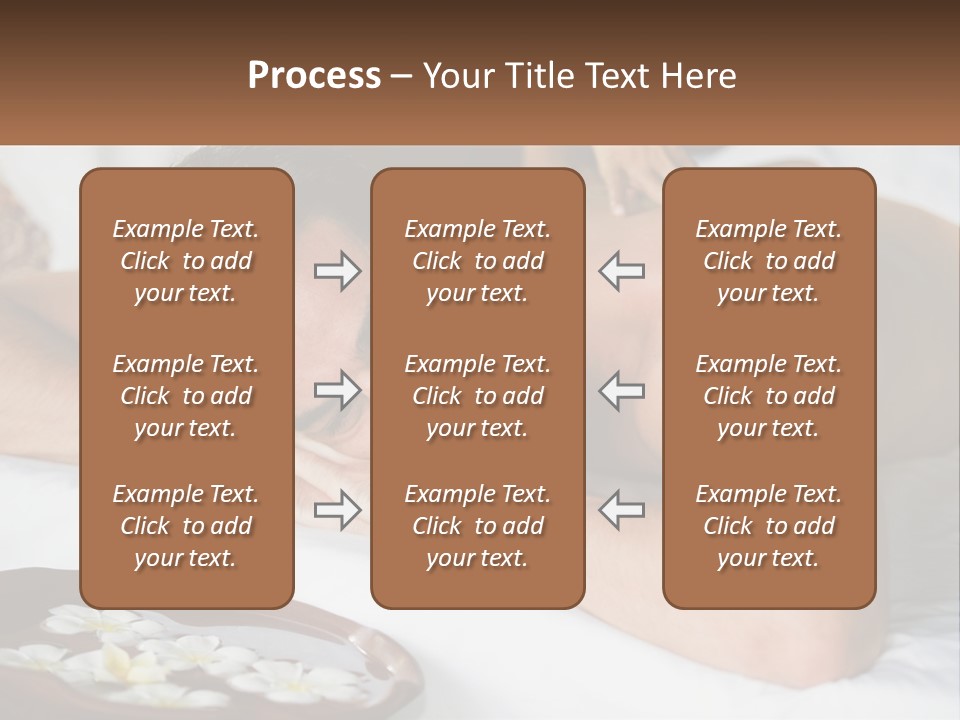 Process – Your Title Text Here

Example Text. Click to add your text.

Example Text. Click to add your text.

Example Text. Click to add your text.

Example Text. Click to add your text.

Example Text. Click to add your text.

Example Text. Click to add your text.

Example Text. Click to add your text.

Example Text. Click to add your text.

Example Text. Click to add your text.